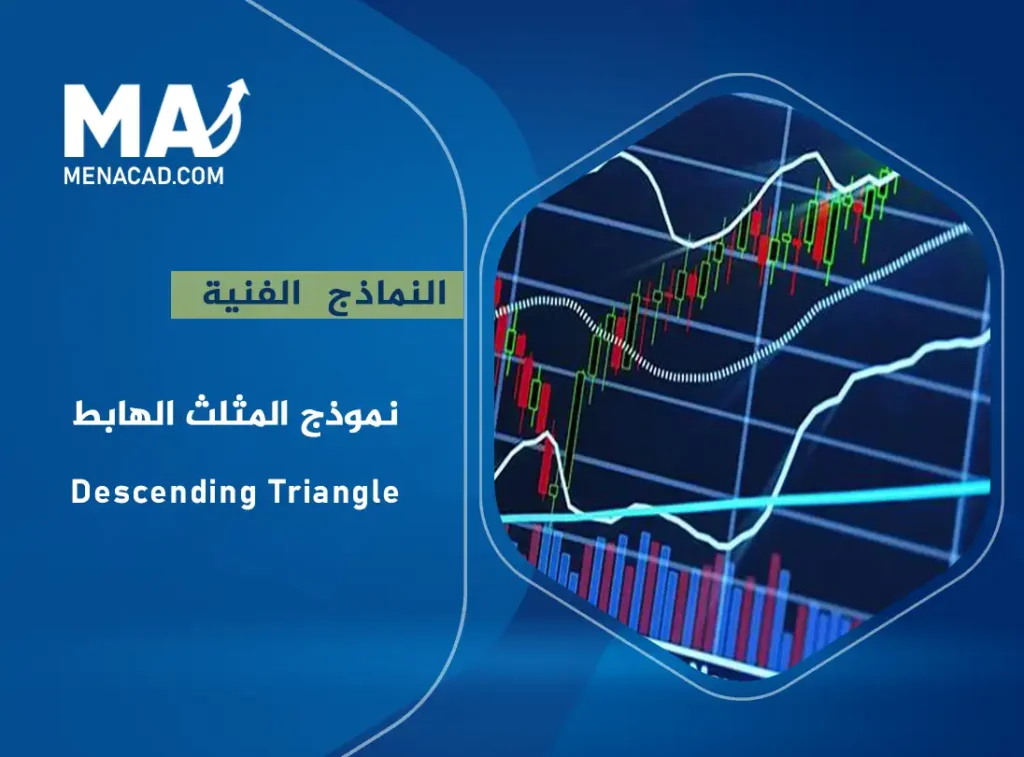 MA
MENACAD.COM

النماذج الفنية

نموذج المثلث الهابط

Descending Triangle